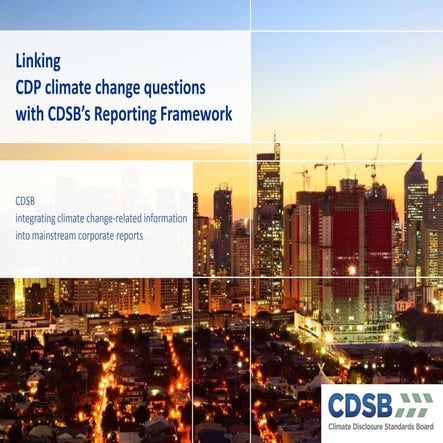 Linking
CDP climate change questions
with CDSB's Reporting Framework

CDSB
integrating climate change-related information
into mainstream corporate reports

CDSB
Climate Disclosure Standards Board